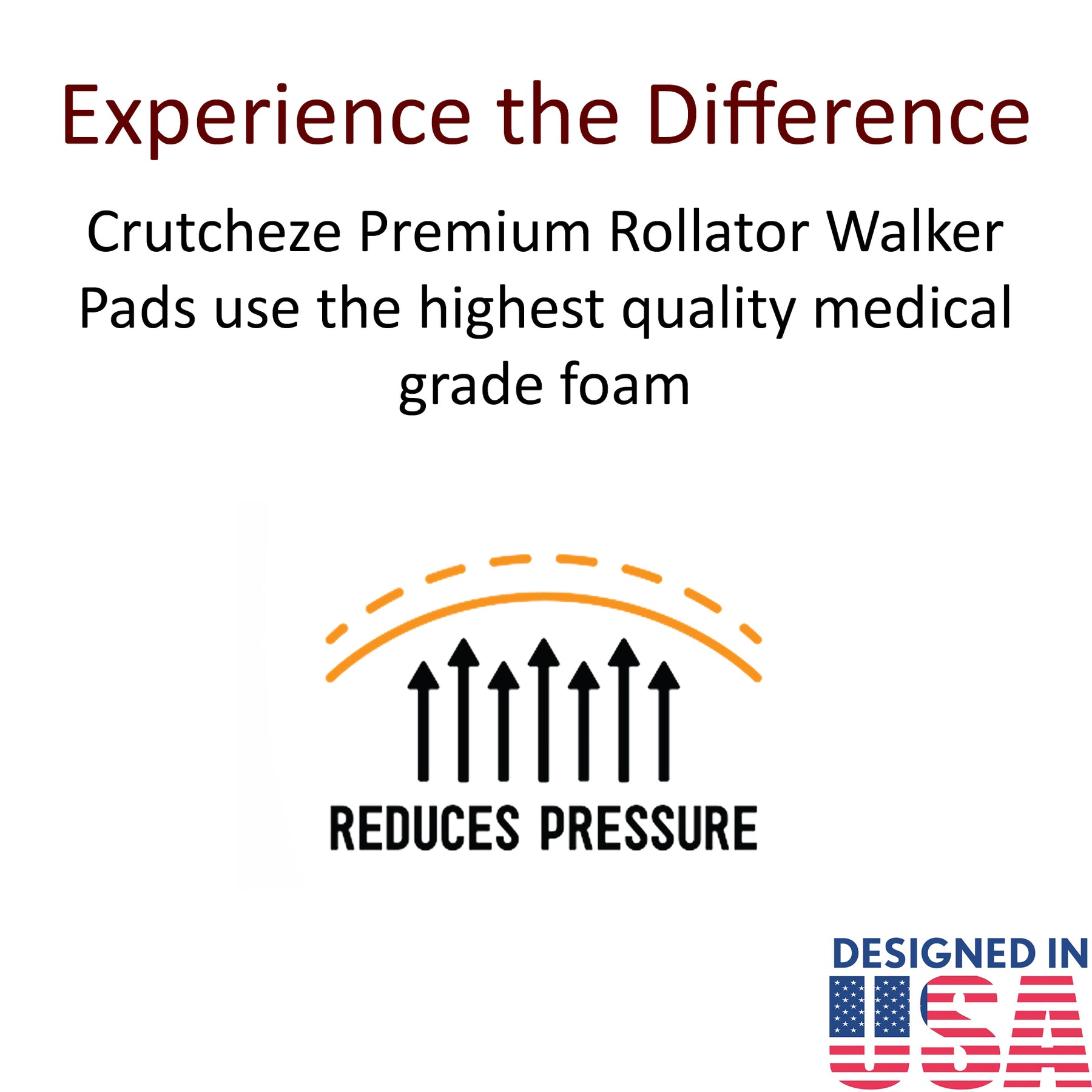 Experience the Difference

Crutcheze Premium Rollator Walker Pads use the highest quality medical grade foam

REDUCES PRESSURE

DESIGNED IN USA